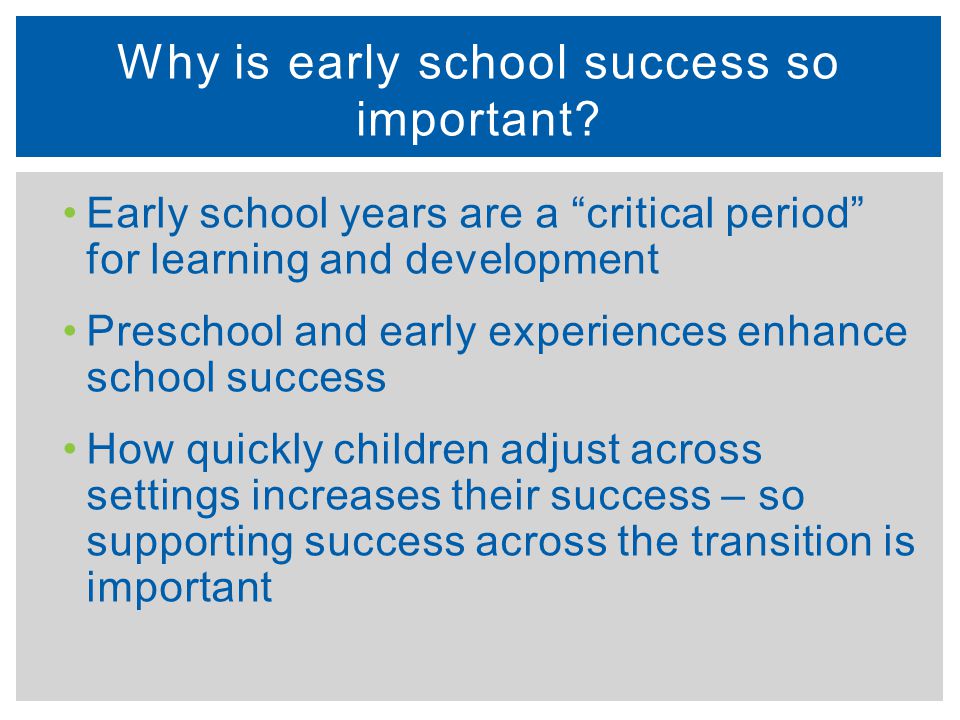 Why is early school success so important?

• Early school years are a “critical period” for learning and development

• Preschool and early experiences enhance school success

• How quickly children adjust across settings increases their success – so supporting success across the transition is important